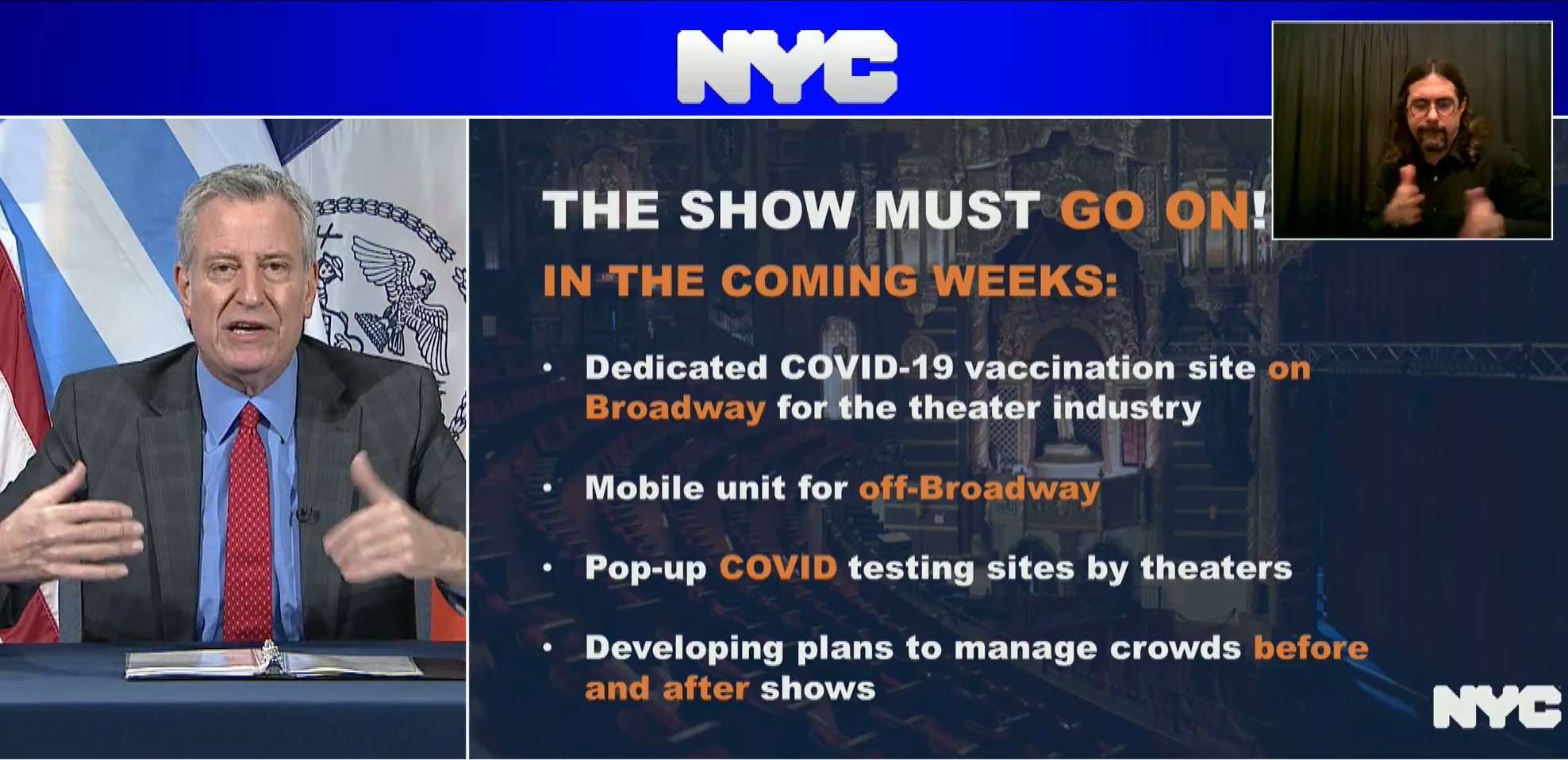 NYC

THE SHOW MUST GO ON!

IN THE COMING WEEKS:

• Dedicated COVID-19 vaccination site on Broadway for the theater industry

• Mobile unit for off-Broadway

• Pop-up COVID testing sites by theaters

• Developing plans to manage crowds before and after shows

NYC